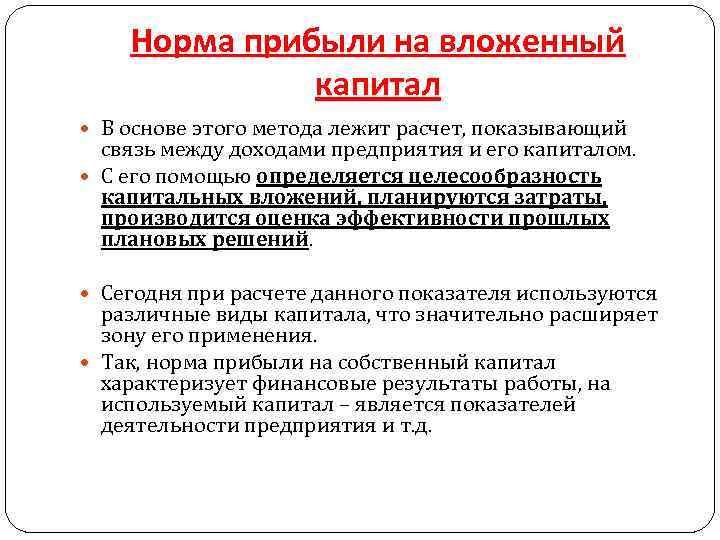 Норма прибыли на вложенный капитал

В основе этого метода лежит расчет, показывающий связь между доходами предприятия и его капиталом.

С его помощью определяется целесообразность капитальных вложений, планируются затраты, производится оценка эффективности прошлых плановых решений.

Сегодня при расчете данного показателя используются различные виды капитала, что значительно расширяет зону его применения.

Так, норма прибыли на собственный капитал характеризует финансовые результаты работы, на используемый капитал – является показателей деятельности предприятия и т.д.